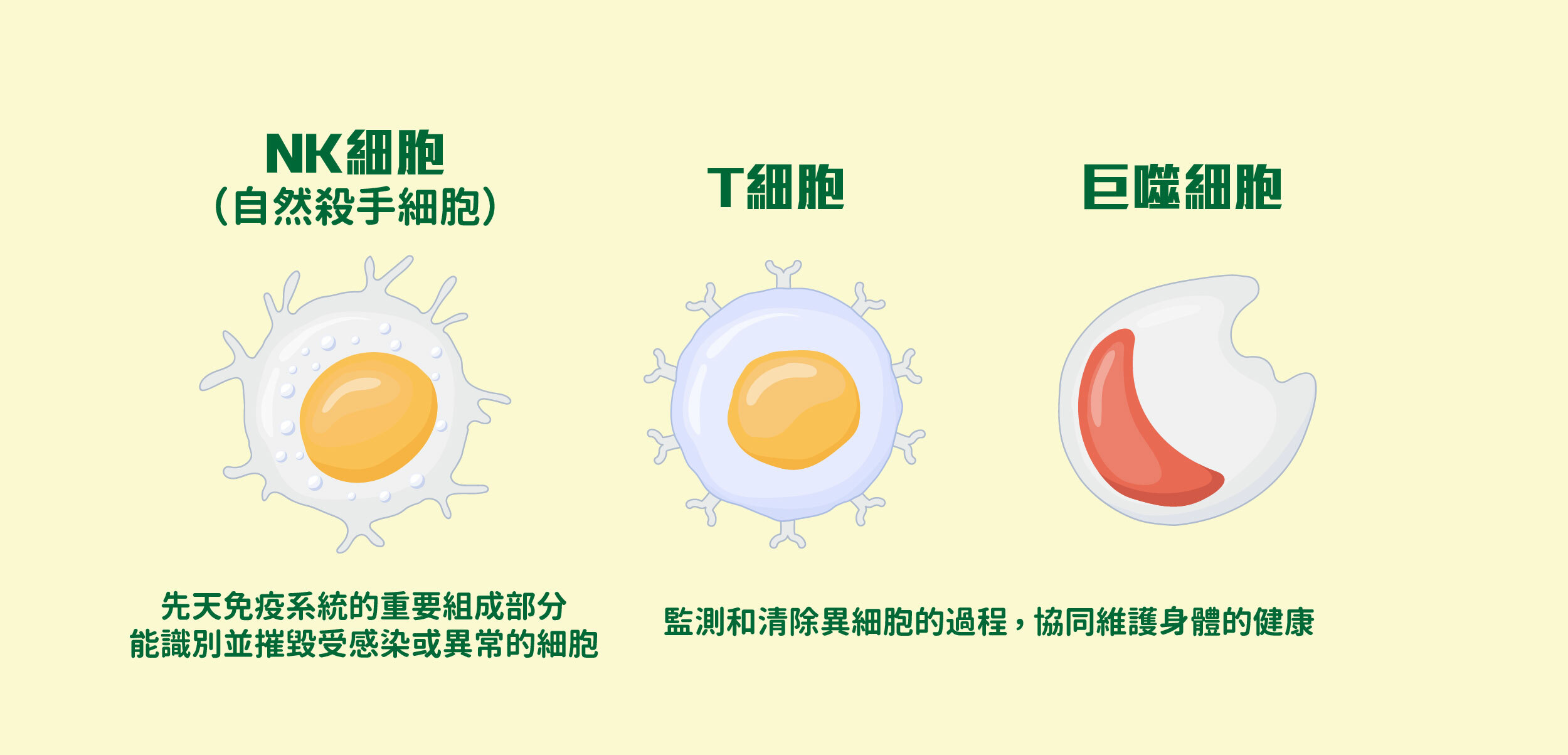 NK細胞
(自然殺手細胞)

T細胞

巨噬細胞

先天免疫系統的重要組成部分
能識別並摧毀受感染或異常的細胞

監測和清除異細胞的過程，協同維護身體的健康